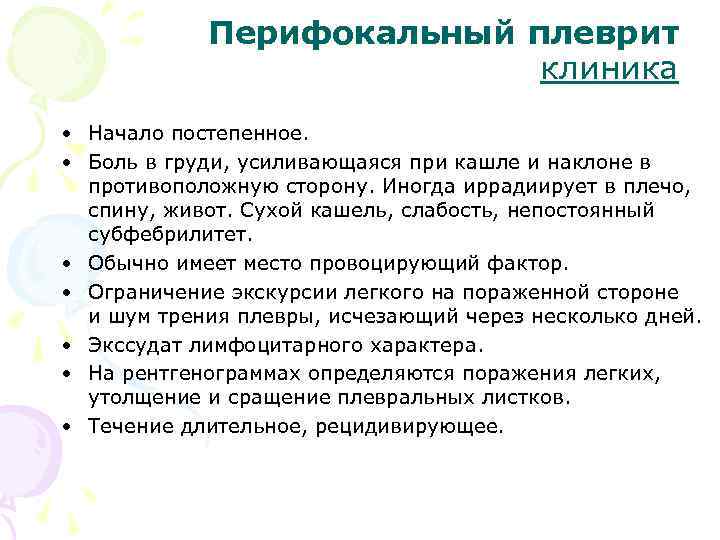 Перифокальный плеврит
клиника

• Начало постепенное.
• Боль в груди, усиливающаяся при кашле и наклоне в противоположную сторону. Иногда иррадиирует в плечо, спину, живот. Сухой кашель, слабость, непостоянный субфебрилитет.
• Обычно имеет место провоцирующий фактор.
• Ограничение экскурсии легкого на пораженной стороне и шум трения плевры, исчезающий через несколько дней.
• Экссудат лимфоцитарного характера.
• На рентгенограммах определяются поражения легких, утолщение и сращение плевральных листков.
• Течение длительное, рецидивирующее.